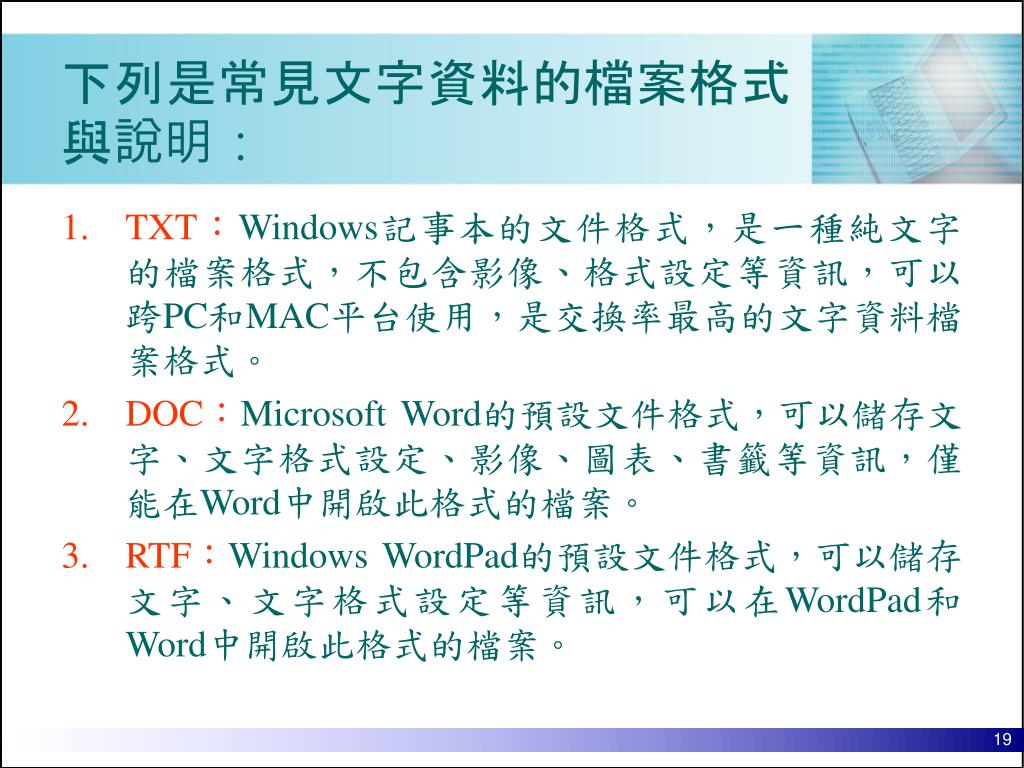 下列是常見文字資料的檔案格式與說明：

1. TXT：Windows記事本的文件格式，是一種純文字的檔案格式，不包含影像、格式設定等資訊，可以跨PC和MAC平台使用，是交換率最高的文字資料檔案格式。

2. DOC：Microsoft Word的預設文件格式，可以儲存文字、文字格式設定、影像、圖表、書籤等資訊，僅能在Word中開啟此格式的檔案。

3. RTF：Windows WordPad的預設文件格式，可以儲存文字、文字格式設定等資訊，可以在WordPad和Word中開啟此格式的檔案。

19